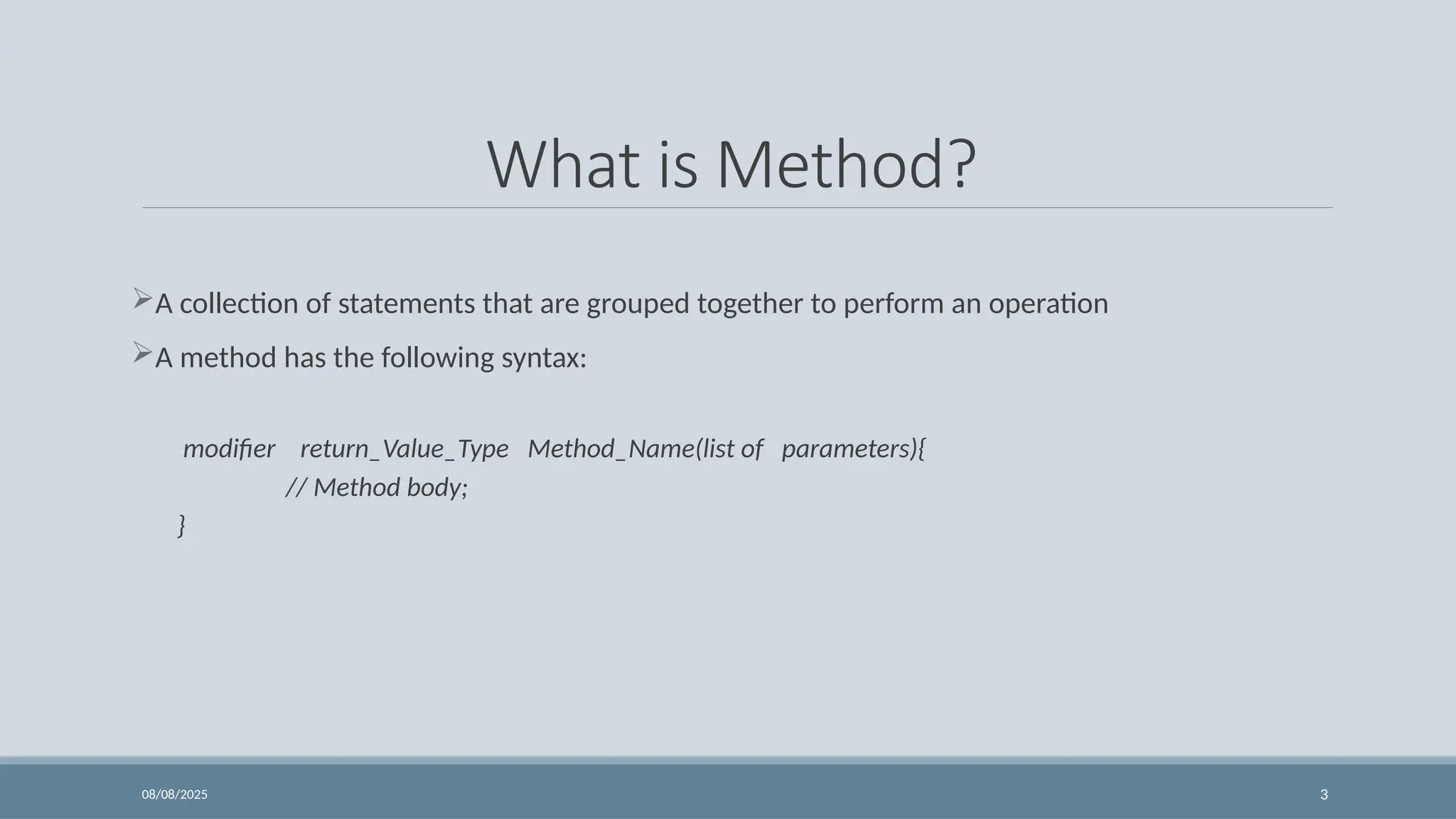 What is Method?

➢A collection of statements that are grouped together to perform an operation

➢A method has the following syntax:

modifier return_Value_Type Method_Name(list of parameters){
// Method body;
}

08/08/2025

3